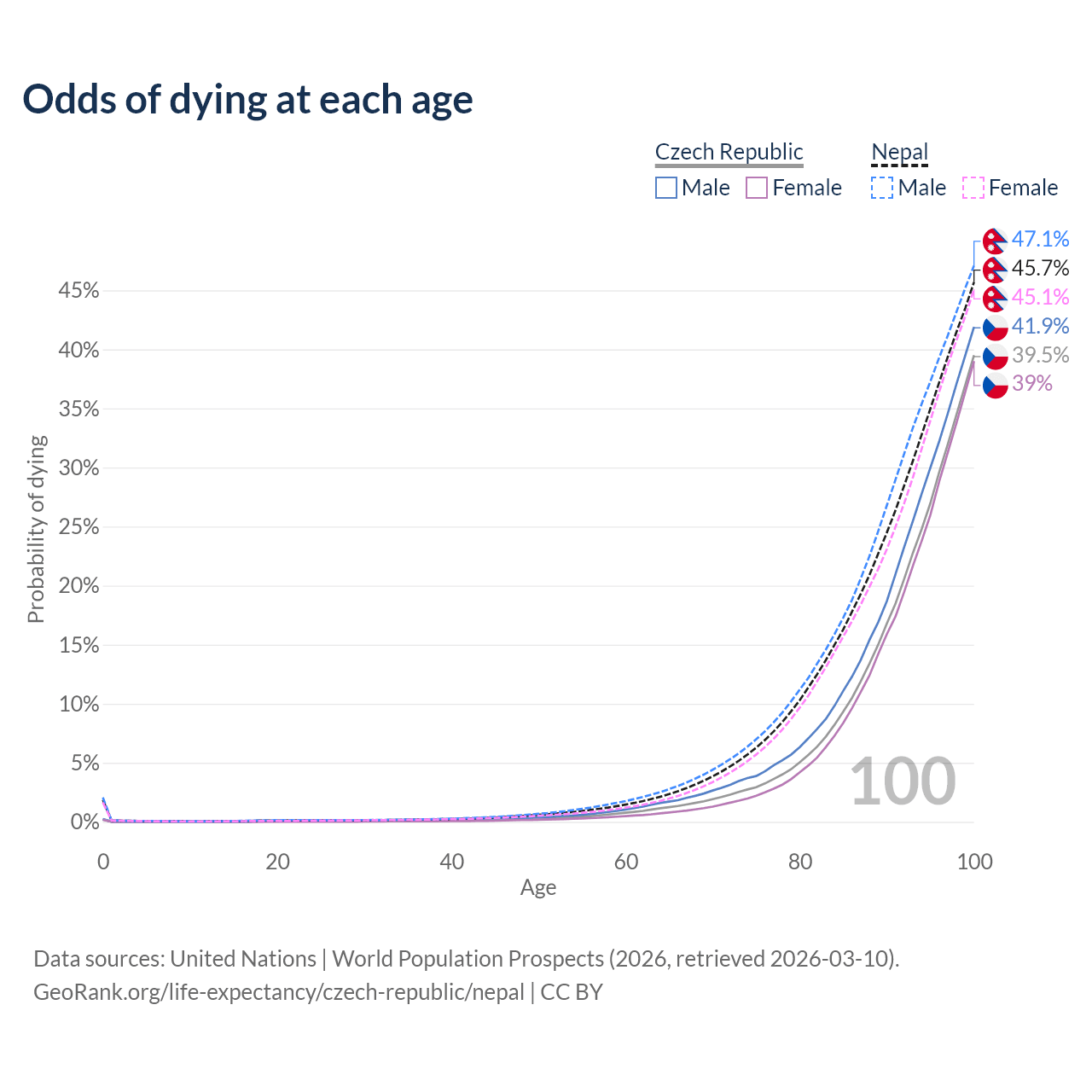 Odds of dying at each age

Czech Republic
Male Female

Nepal
Male Female

47.1%
45.7%
45.1%
41.9%
39.5%
39%

Probability of dying

45%
40%
35%
30%
25%
20%
15%
10%
5%
0%

100

0
20
40
60
80
100
Age

Data sources: United Nations | World Population Prospects (2026, retrieved 2026-03-10).
GeoRank.org/life-expectancy/czech-republic/nepal | CC BY